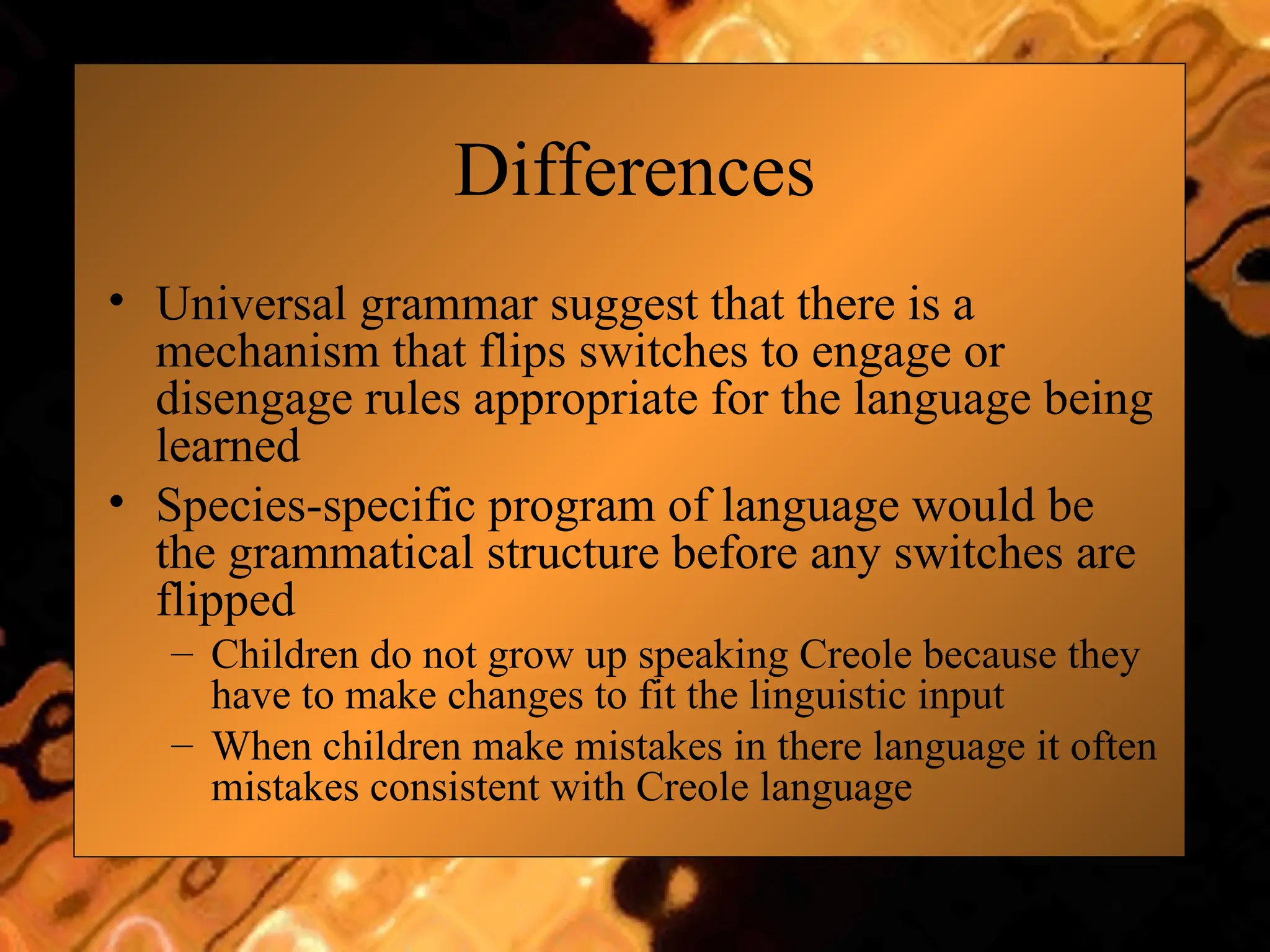 Differences

• Universal grammar suggest that there is a mechanism that flips switches to engage or disengage rules appropriate for the language being learned
• Species-specific program of language would be the grammatical structure before any switches are flipped
– Children do not grow up speaking Creole because they have to make changes to fit the linguistic input
– When children make mistakes in there language it often mistakes consistent with Creole language